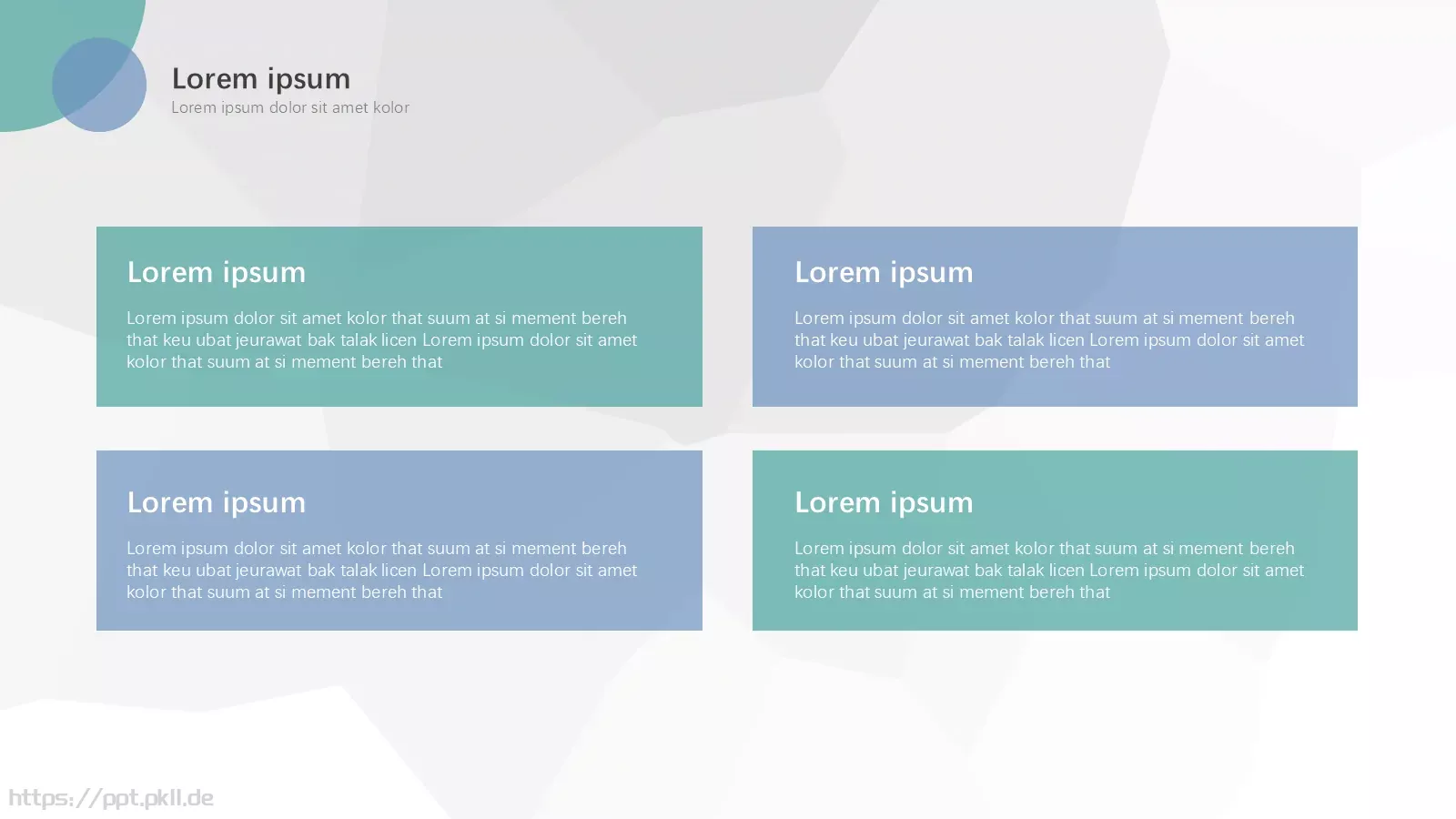 Lorem ipsum
Lorem ipsum dolor sit amet kolor

Lorem ipsum
Lorem ipsum dolor sit amet kolor that suum at si mement bereh that keu ubat jeurawat bak talak licen Lorem ipsum dolor sit amet kolor that suum at si mement bereh that

Lorem ipsum
Lorem ipsum dolor sit amet kolor that suum at si mement bereh that keu ubat jeurawat bak talak licen Lorem ipsum dolor sit amet kolor that suum at si mement bereh that

Lorem ipsum
Lorem ipsum dolor sit amet kolor that suum at si mement bereh that keu ubat jeurawat bak talak licen Lorem ipsum dolor sit amet kolor that suum at si mement bereh that

Lorem ipsum
Lorem ipsum dolor sit amet kolor that suum at si mement bereh that keu ubat jeurawat bak talak licen Lorem ipsum dolor sit amet kolor that suum at si mement bereh that

https://ppt.pkll.de